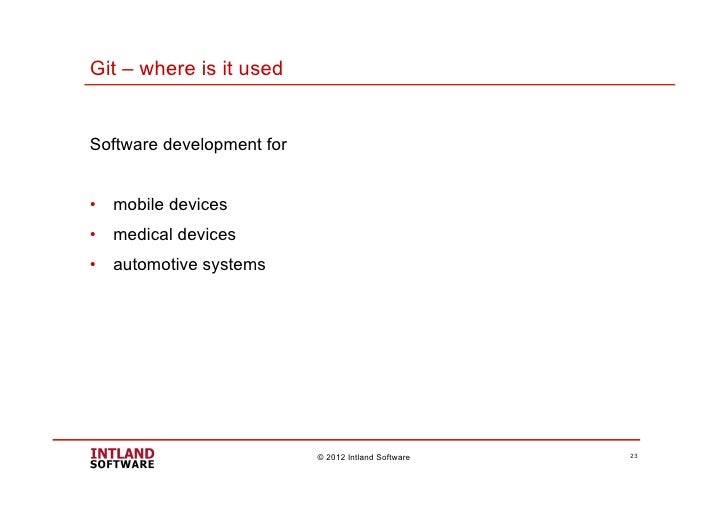 Git – where is it used

Software development for

• mobile devices
• medical devices
• automotive systems

INTLAND
SOFTWARE

© 2012 Intland Software

23